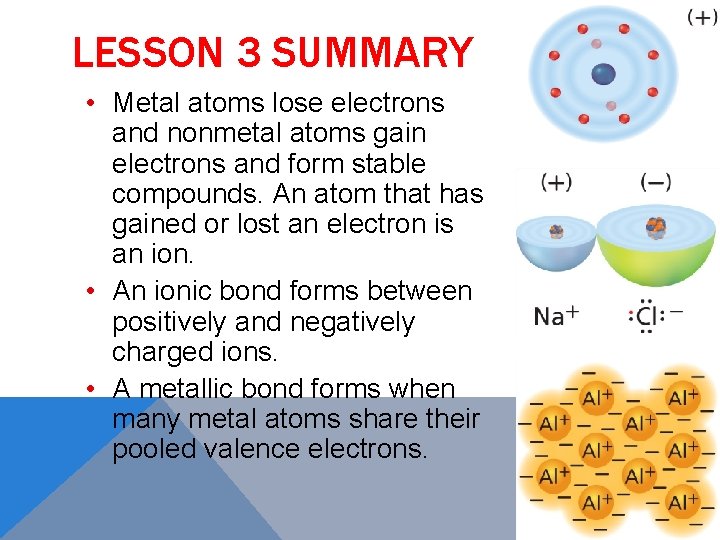 LESSON 3 SUMMARY

• Metal atoms lose electrons and nonmetal atoms gain electrons and form stable compounds. An atom that has gained or lost an electron is an ion.

• An ionic bond forms between positively and negatively charged ions.

• A metallic bond forms when many metal atoms share their pooled valence electrons.

(+)

(+) (−)

$Na^+$ $:\ddot{\underset{..}{Cl}}:^-$

$Al^+$ $Al^+$ $Al^+$ $Al^+$ $Al^+$ $Al^+$ $Al^+$ $Al^+$ $Al^+$ $Al^+$